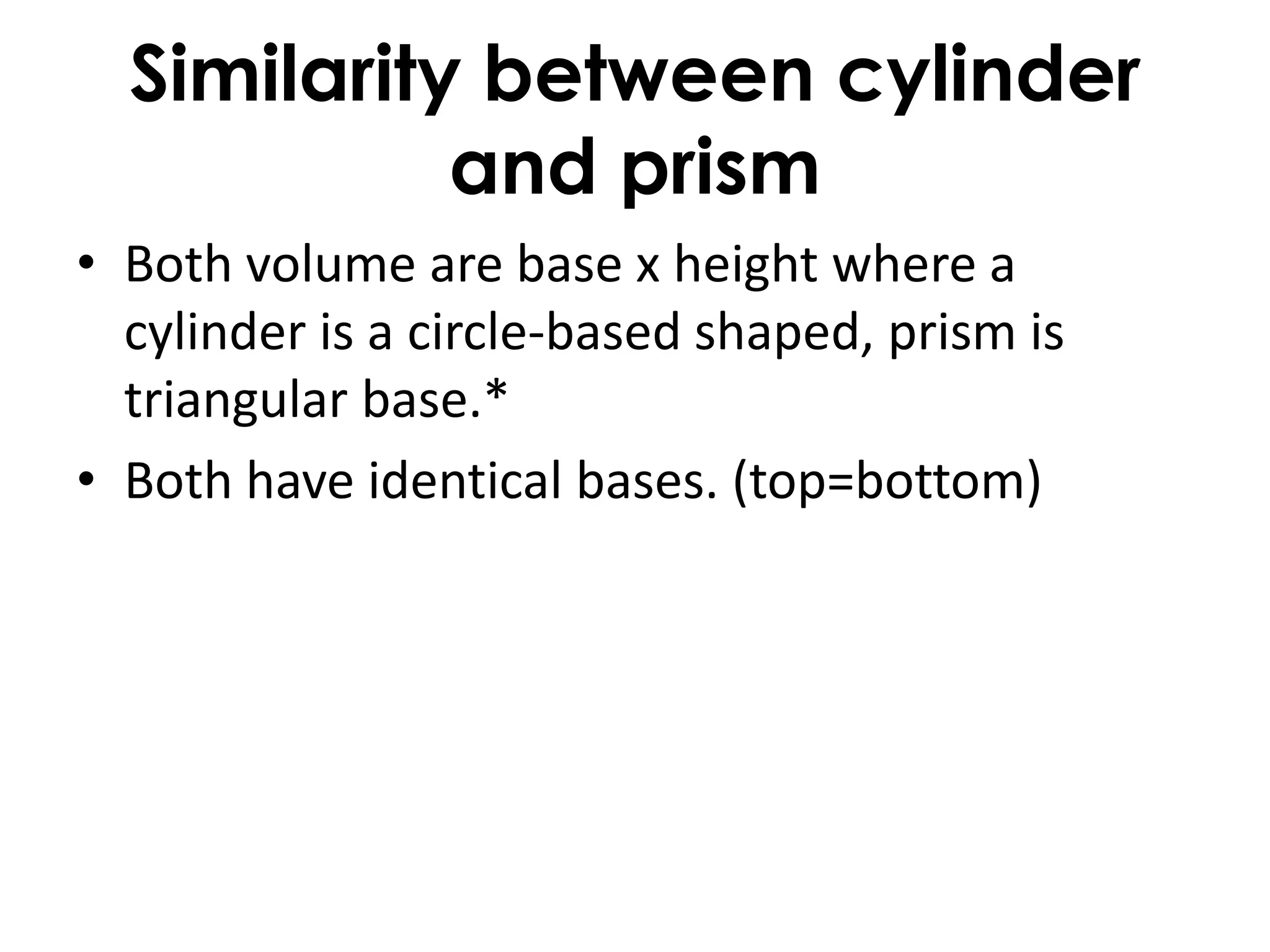 Similarity between cylinder and prism

• Both volume are base x height where a cylinder is a circle-based shaped, prism is triangular base.*

• Both have identical bases. (top=bottom)